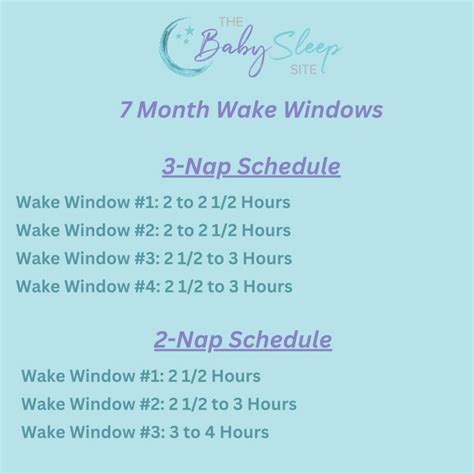 THE Baby Sleep SITE

7 Month Wake Windows

3-Nap Schedule

Wake Window #1: 2 to 2 1/2 Hours
Wake Window #2: 2 to 2 1/2 Hours
Wake Window #3: 2 1/2 to 3 Hours
Wake Window #4: 2 1/2 to 3 Hours

2-Nap Schedule

Wake Window #1: 2 1/2 Hours
Wake Window #2: 2 1/2 to 3 Hours
Wake Window #3: 3 to 4 Hours